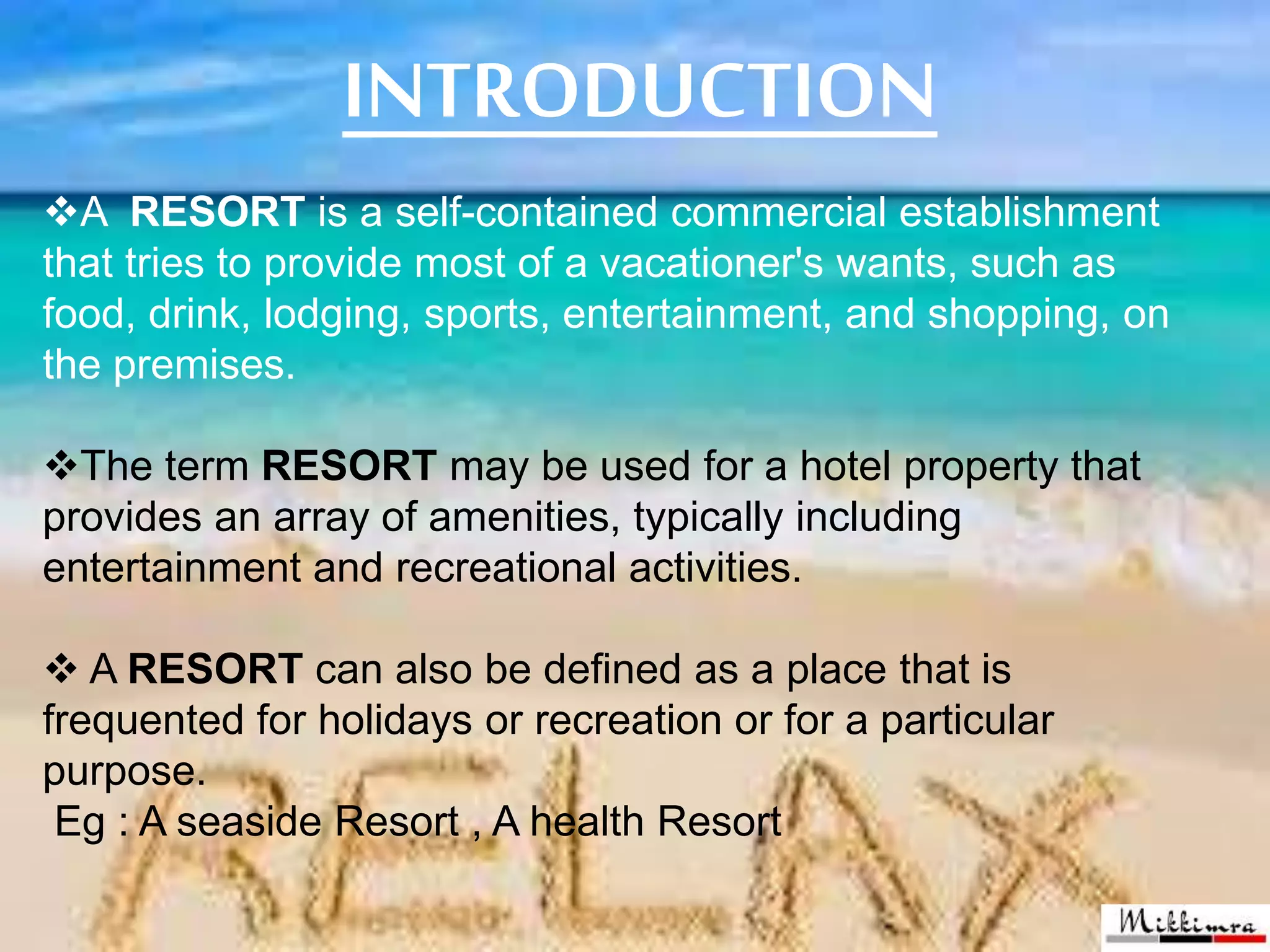 INTRODUCTION

❖A RESORT is a self-contained commercial establishment that tries to provide most of a vacationer's wants, such as food, drink, lodging, sports, entertainment, and shopping, on the premises.

❖The term RESORT may be used for a hotel property that provides an array of amenities, typically including entertainment and recreational activities.

❖ A RESORT can also be defined as a place that is frequented for holidays or recreation or for a particular purpose.
Eg : A seaside Resort , A health Resort

RELAX

Mikkimra